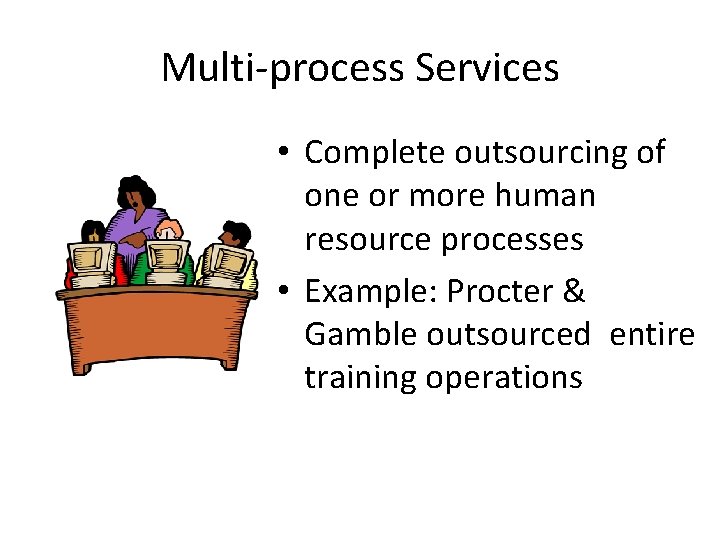 Multi-process Services

• Complete outsourcing of one or more human resource processes
• Example: Procter & Gamble outsourced  entire training operations